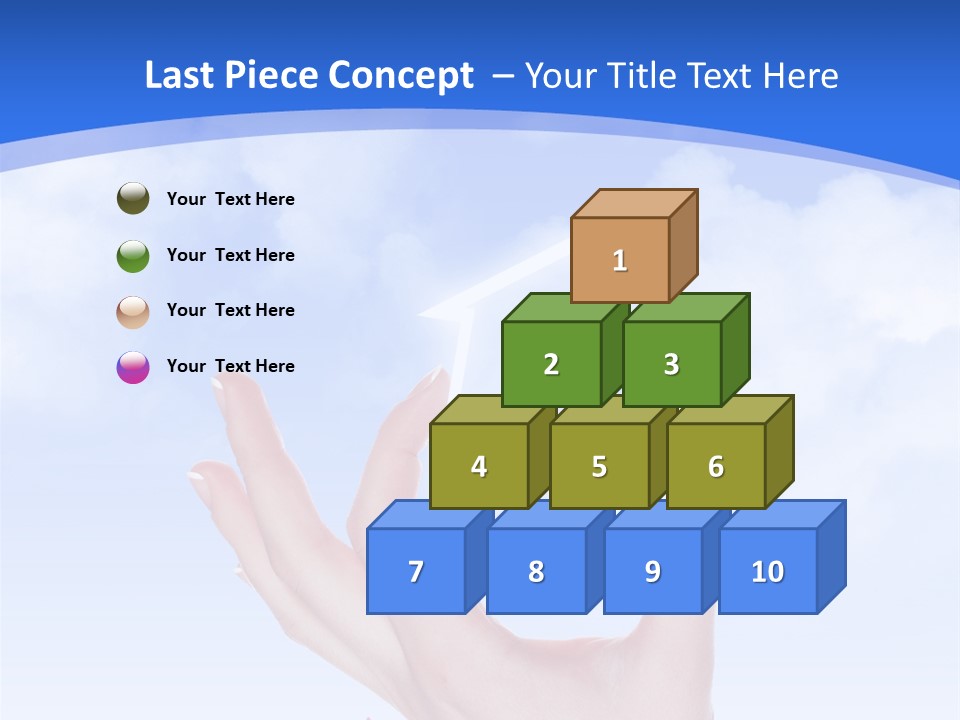 Last Piece Concept – Your Title Text Here

Your Text Here

Your Text Here

Your Text Here

Your Text Here

1

2 3

4 5 6

7 8 9 10